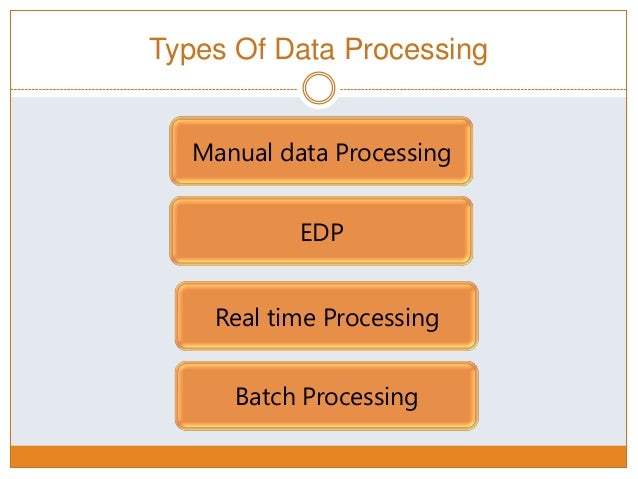 Types Of Data Processing

Manual data Processing

EDP

Real time Processing

Batch Processing